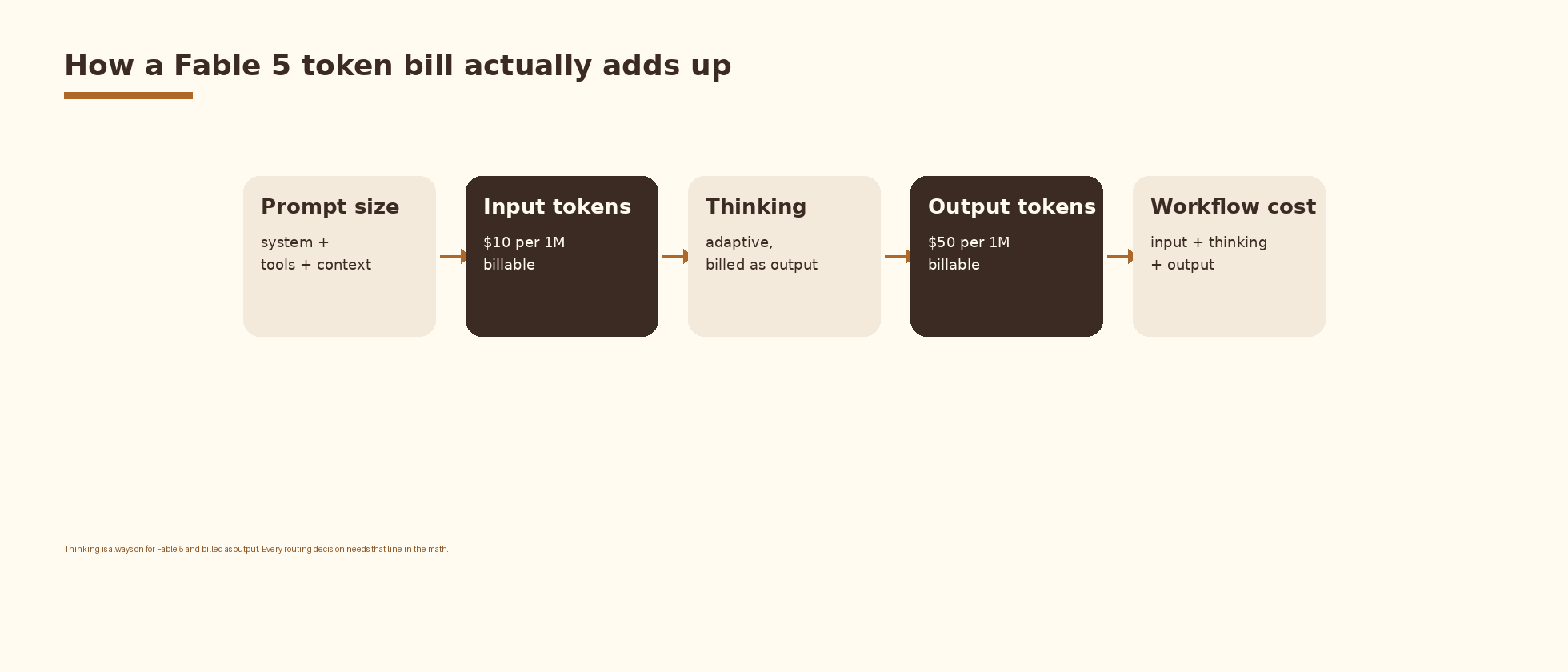 How a Fable 5 token bill actually adds up

Prompt size
system + tools + context

Input tokens
\$10 per 1M billable

Thinking
adaptive, billed as output

Output tokens
\$50 per 1M billable

Workflow cost
input + thinking + output

Thinking is always on for Fable 5 and billed as output. Every routing decision needs that line in the math.